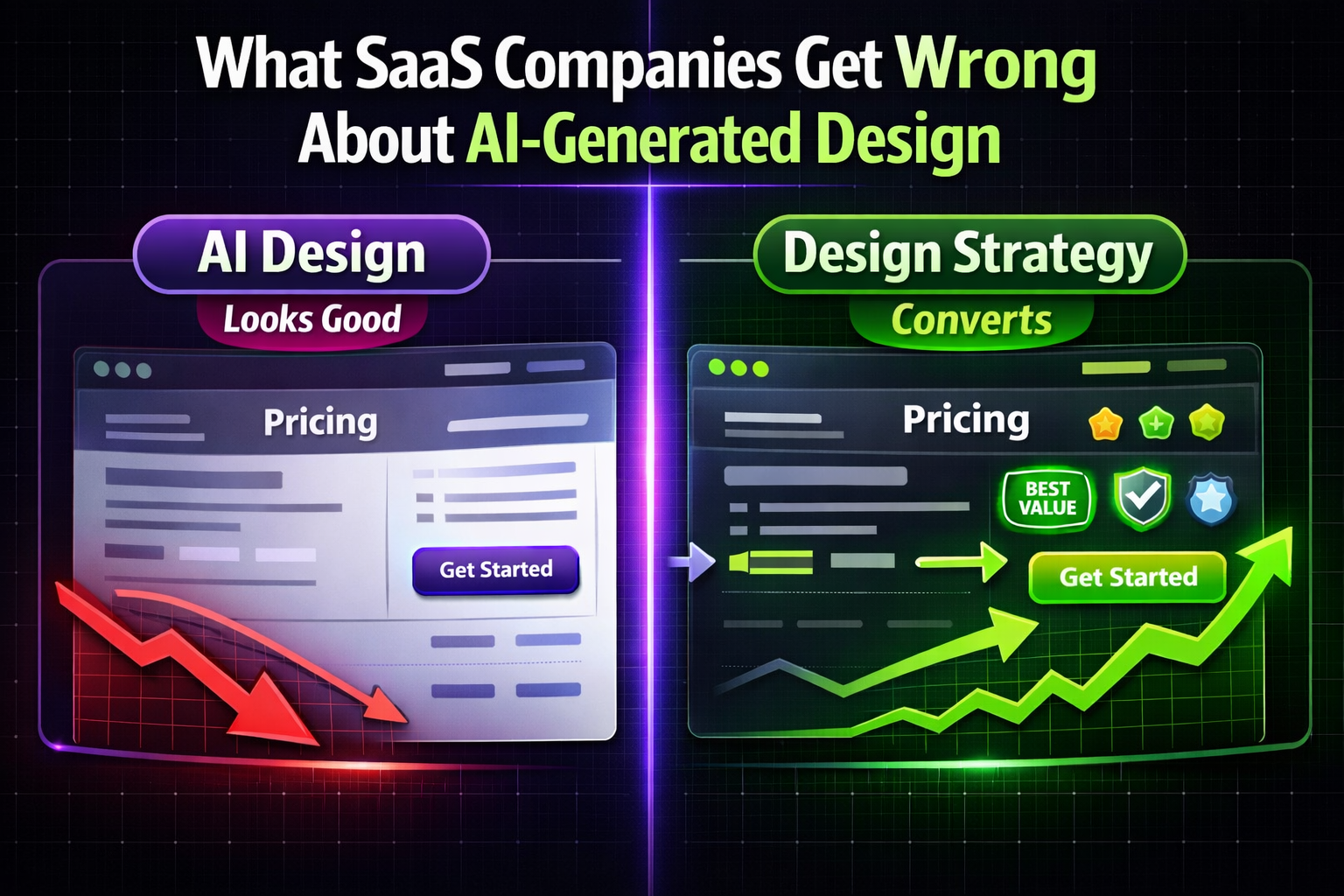 What SaaS Companies Get Wrong About AI-Generated Design

AI Design

Looks Good

Pricing

Get Started

Design Strategy

Converts

Pricing

BEST VALUE

Get Started